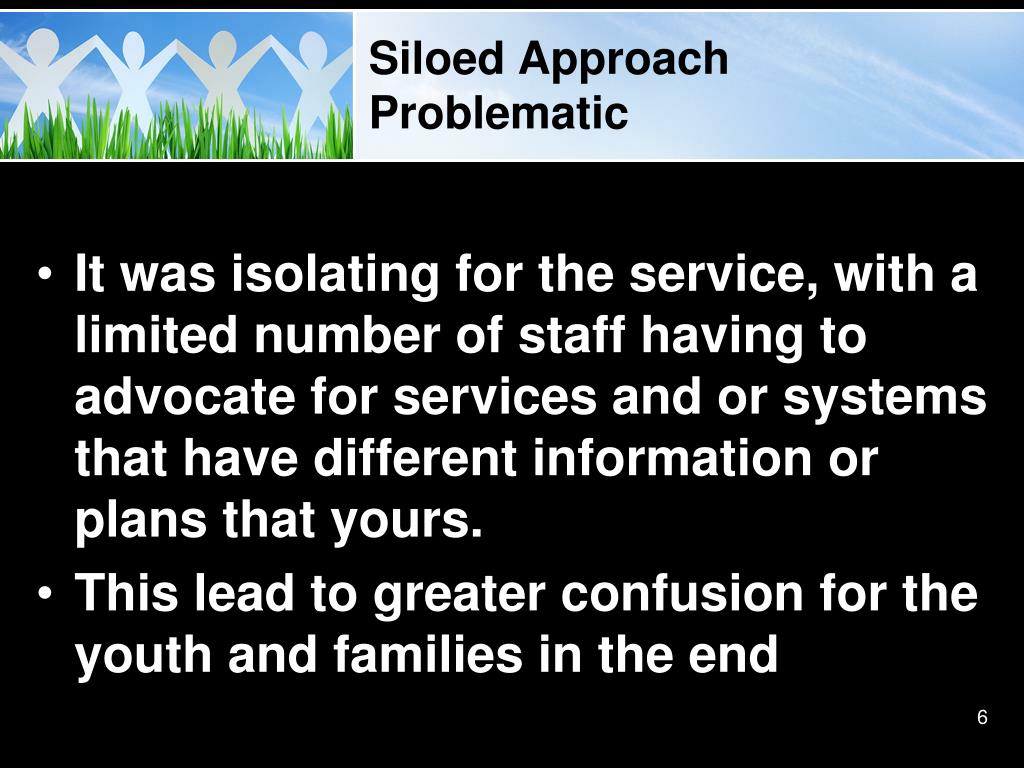 Siloed Approach Problematic

• It was isolating for the service, with a limited number of staff having to advocate for services and or systems that have different information or plans that yours.
• This lead to greater confusion for the youth and families in the end

6